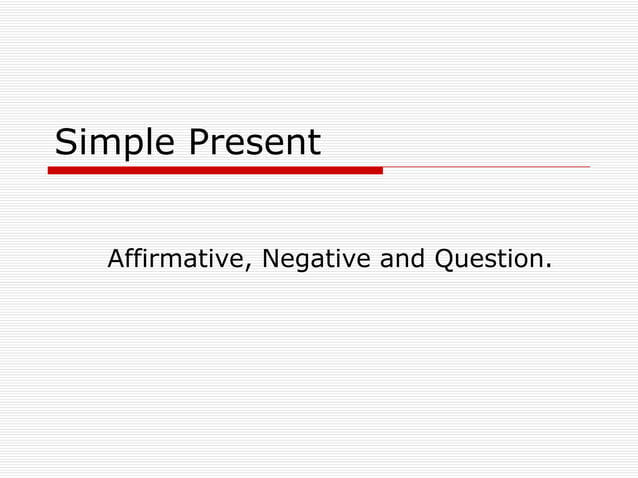 Simple Present

Affirmative, Negative and Question.